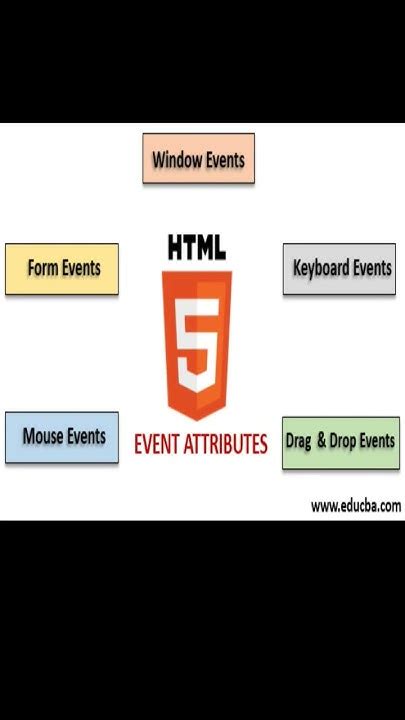 Window Events

Form Events

HTML

5

Keyboard Events

Mouse Events

EVENT ATTRIBUTES

Drag & Drop Events

www.educba.com